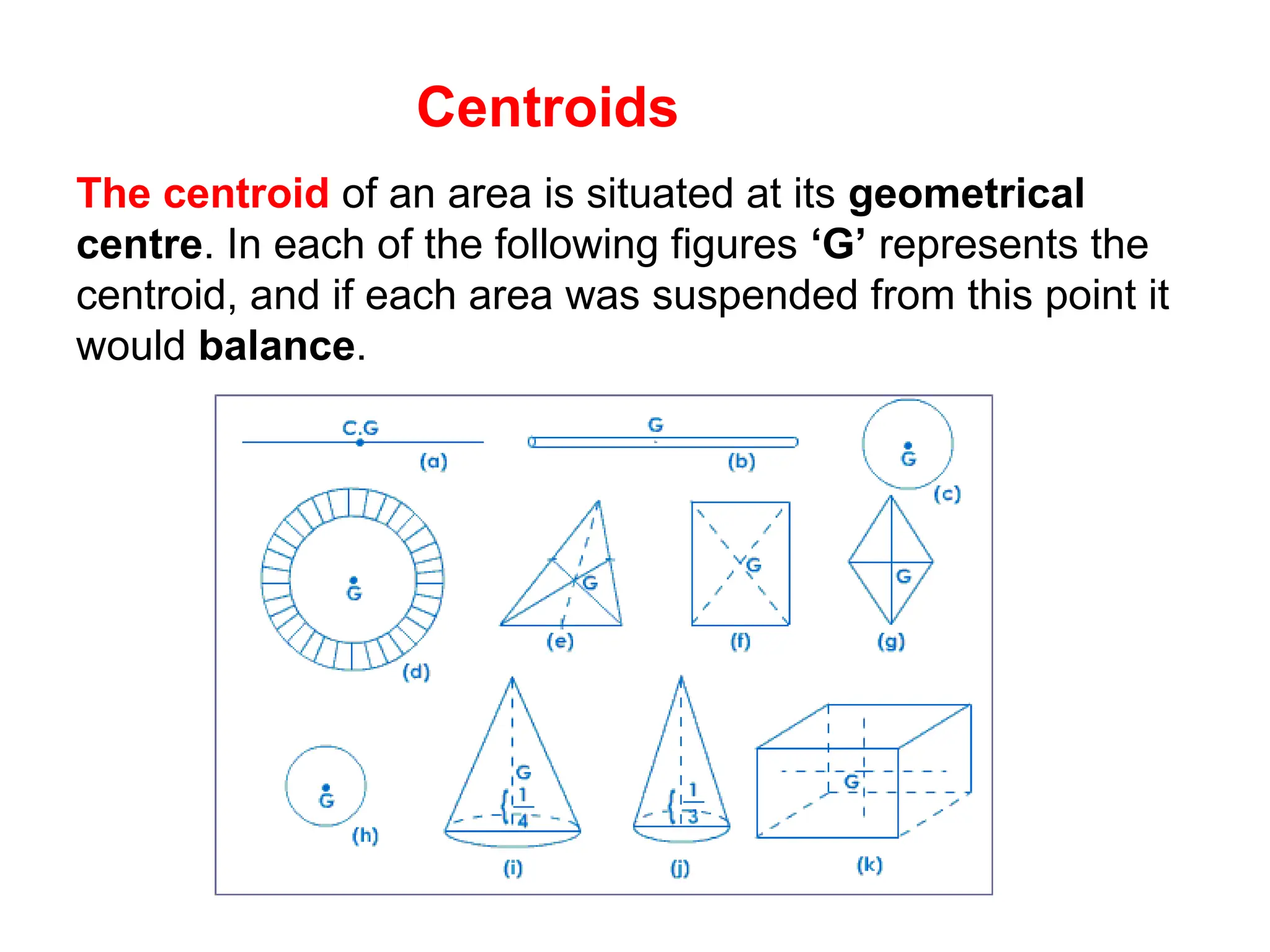 Centroids

The centroid of an area is situated at its geometrical centre. In each of the following figures ‘G’ represents the centroid, and if each area was suspended from this point it would balance.

C.G
(a)
G
(b)
G
(c)
G
(d)
G
(e)
G
(f)
G
(g)
G
(h)
G
$\frac{1}{4}$
(i)
$\frac{1}{3}$
(j)
G
(k)